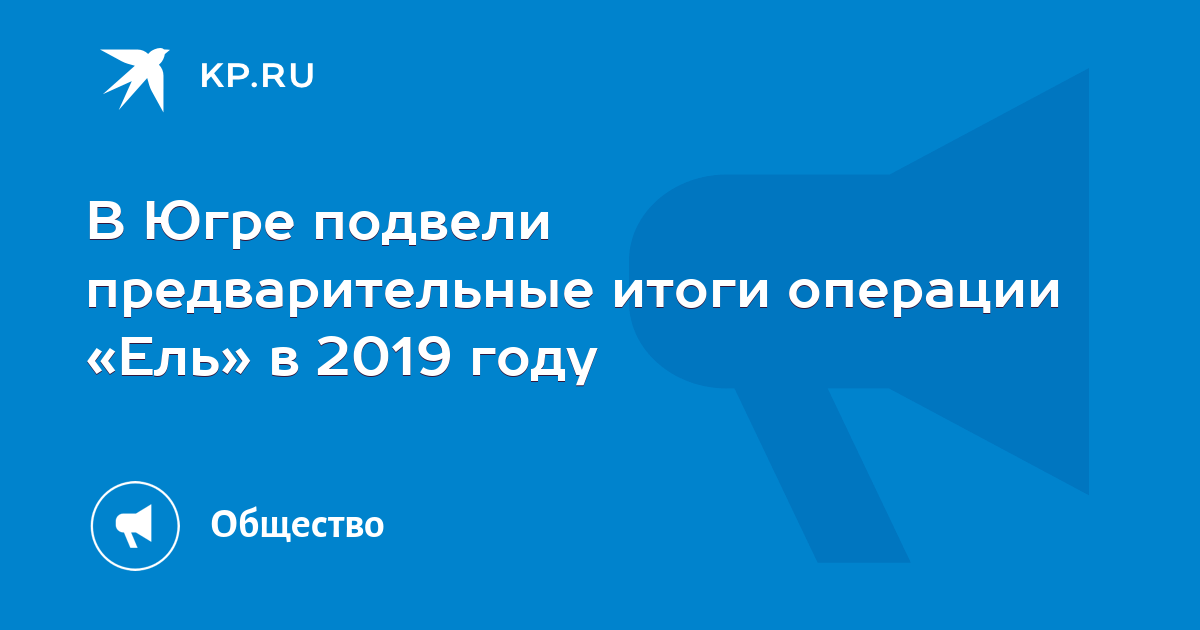 KP.RU

В Югре подвели предварительные итоги операции «Ель» в 2019 году

Общество